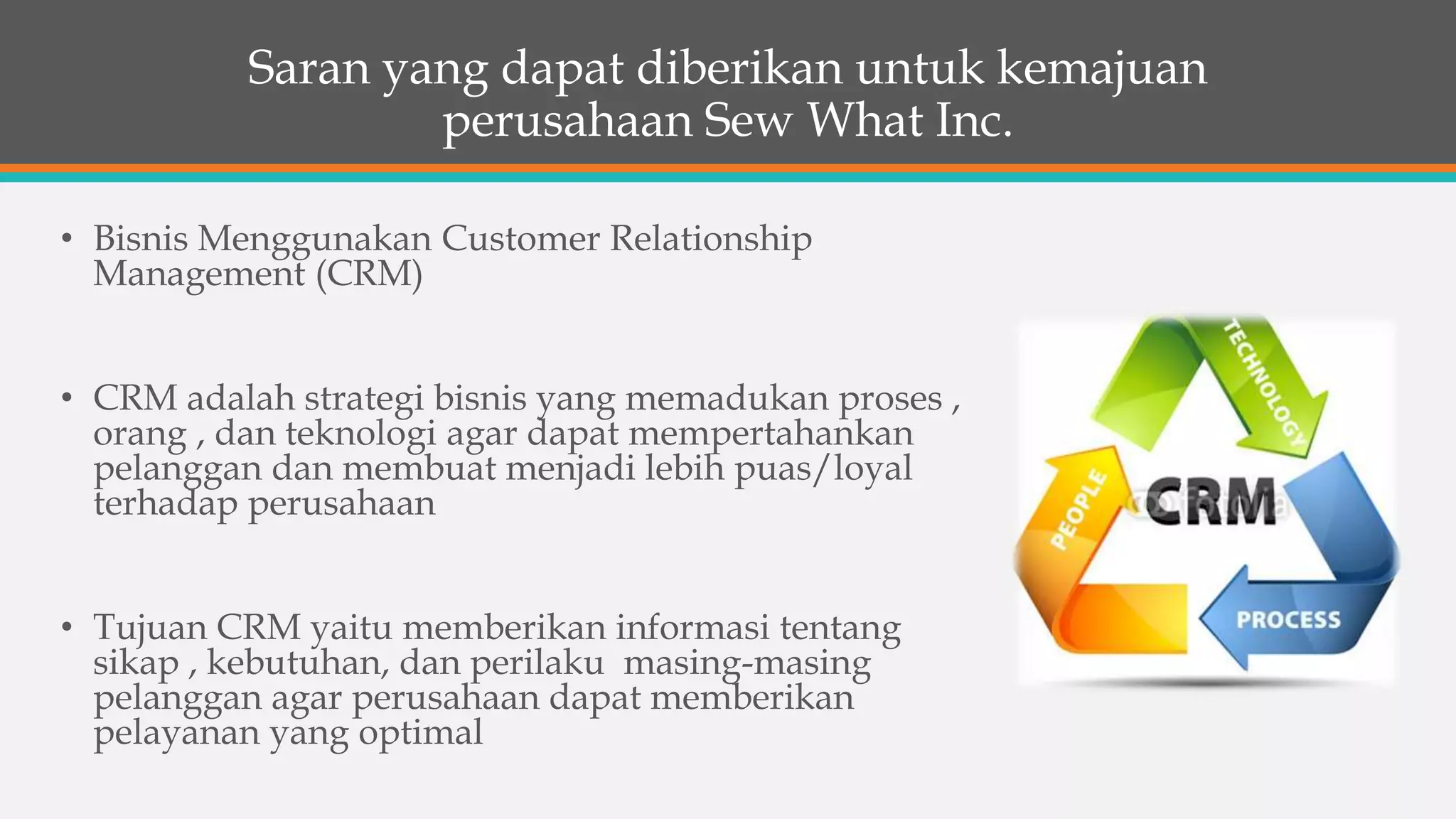 Saran yang dapat diberikan untuk kemajuan perusahaan Sew What Inc.

• Bisnis Menggunakan Customer Relationship Management (CRM)

• CRM adalah strategi bisnis yang memadukan proses , orang , dan teknologi agar dapat mempertahankan pelanggan dan membuat menjadi lebih puas/loyal terhadap perusahaan

• Tujuan CRM yaitu memberikan informasi tentang sikap , kebutuhan, dan perilaku masing-masing pelanggan agar perusahaan dapat memberikan pelayanan yang optimal

TECHNOLOGY
PEOPLE
CRM
PROCESS